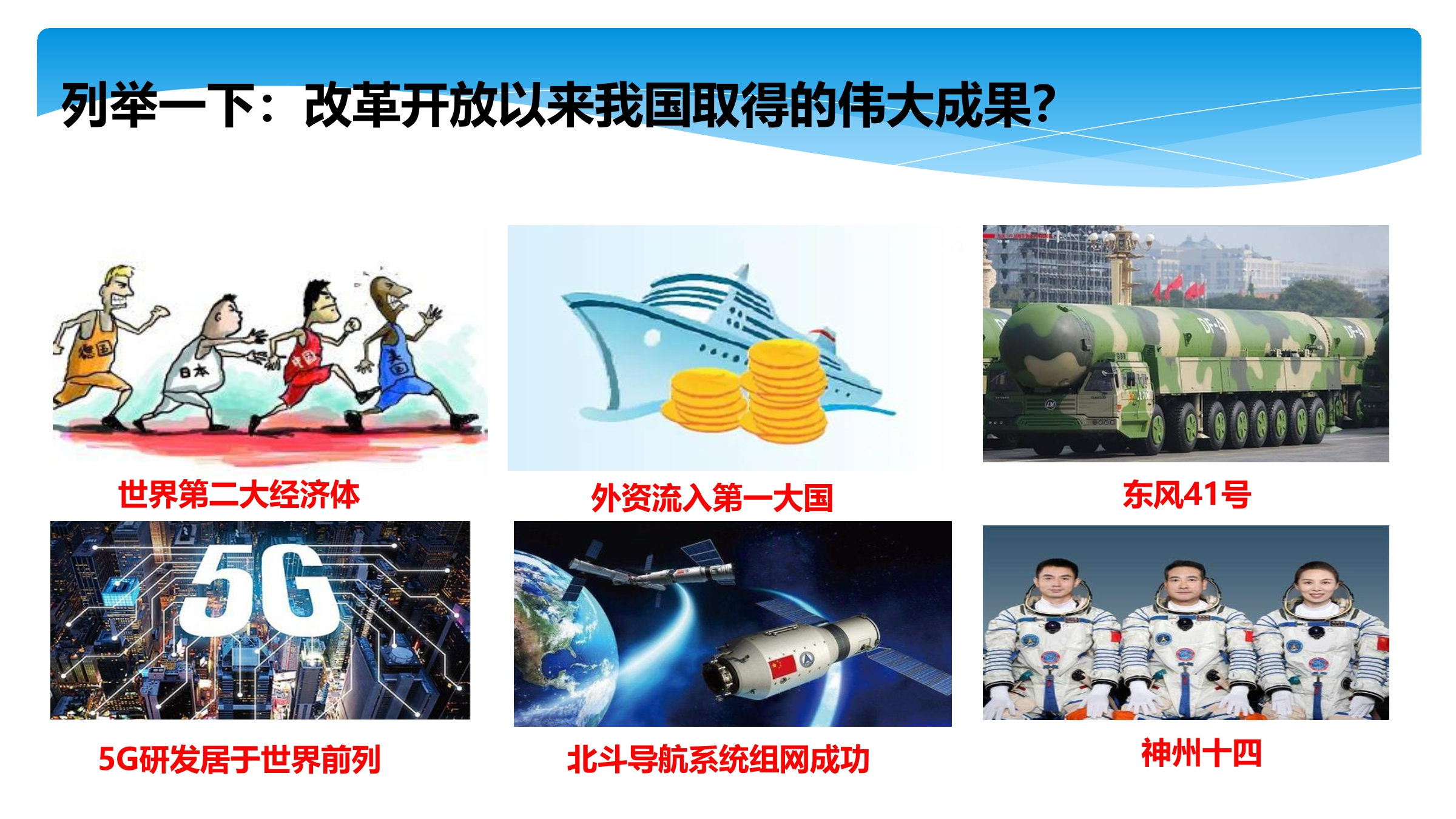 列举一下：改革开放以来我国取得的伟大成果?

德国 日本 中国 美国

世界第二大经济体

外资流入第一大国

DF-41 DF-41

东风41号

5G

5G研发居于世界前列

北斗导航系统组网成功

神州十四